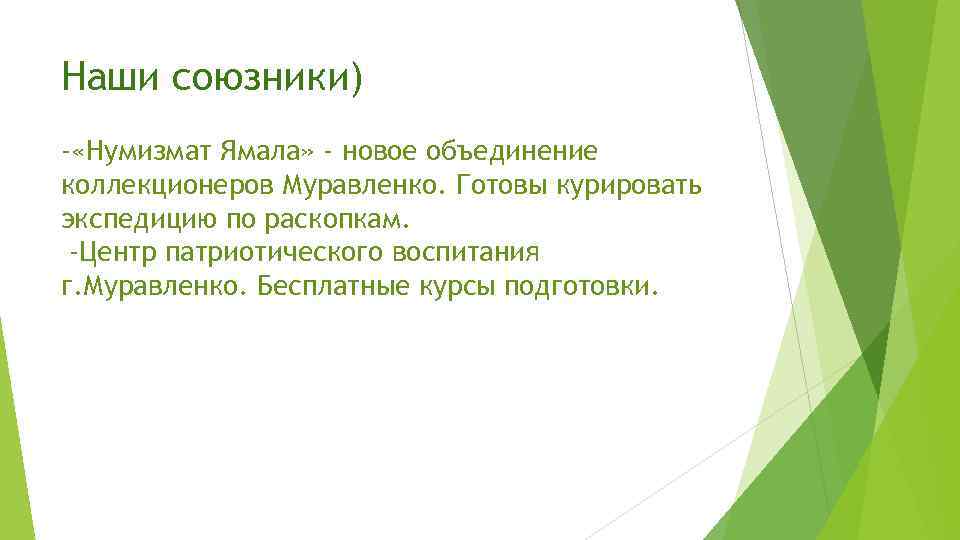 Наши союзники)

-«Нумизмат Ямала» - новое объединение коллекционеров Муравленко. Готовы курировать экспедицию по раскопкам.
-Центр патриотического воспитания г.Муравленко. Бесплатные курсы подготовки.